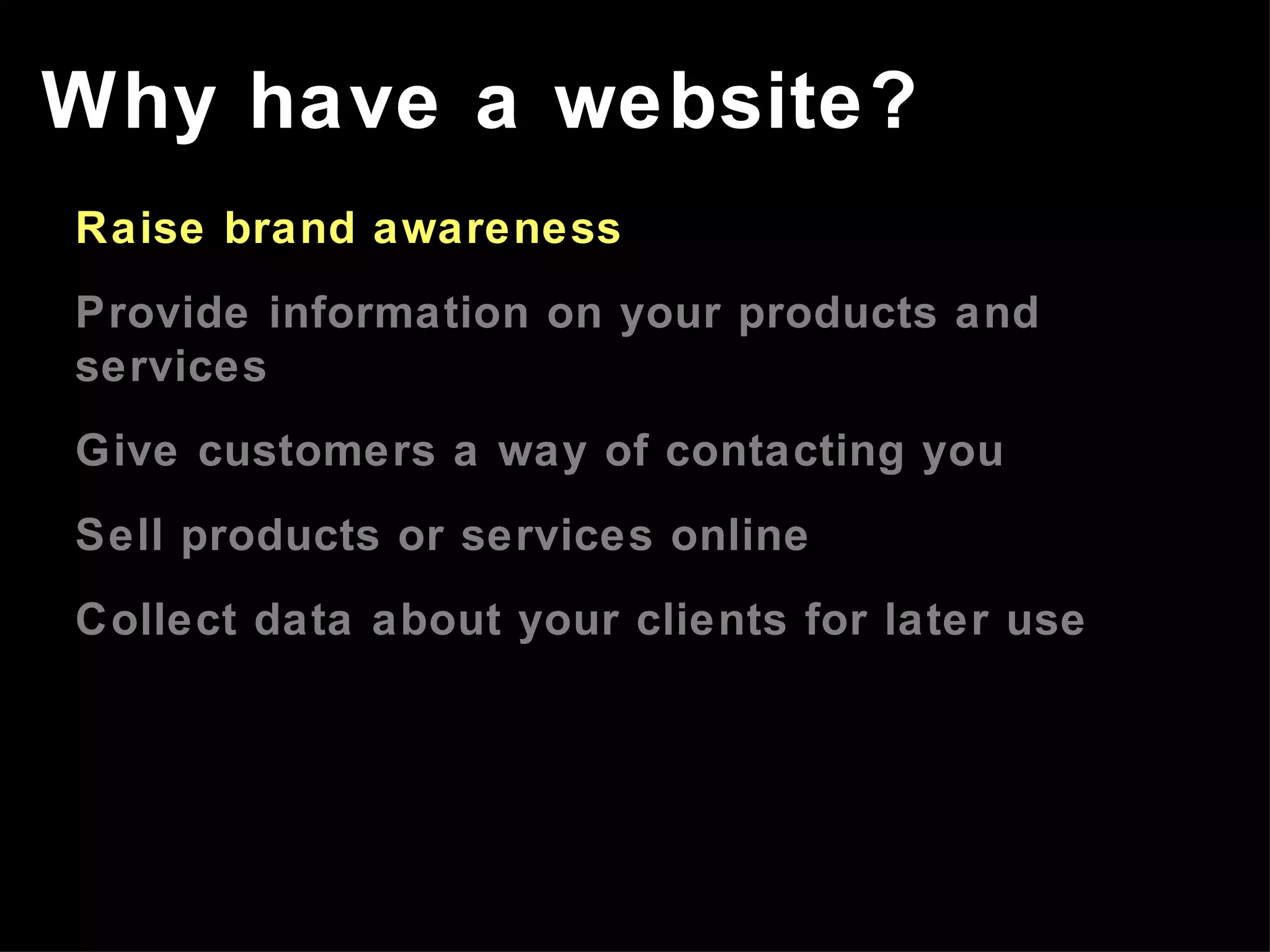 Why have a website?

Raise brand awareness

Provide information on your products and services

Give customers a way of contacting you

Sell products or services online

Collect data about your clients for later use